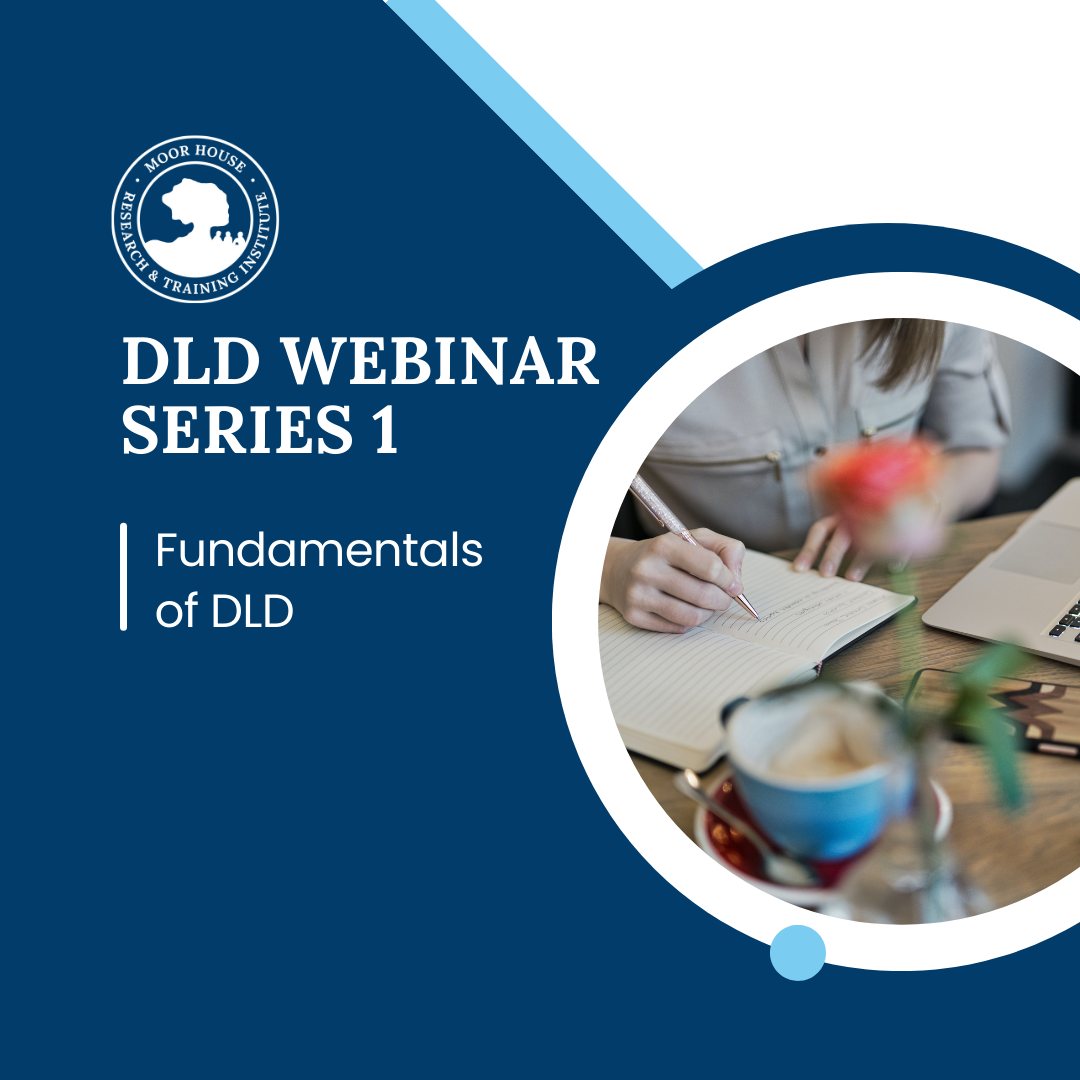 MOOR HOUSE RESEARCH & TRAINING INSTITUTE

DLD WEBINAR SERIES 1

Fundamentals of DLD